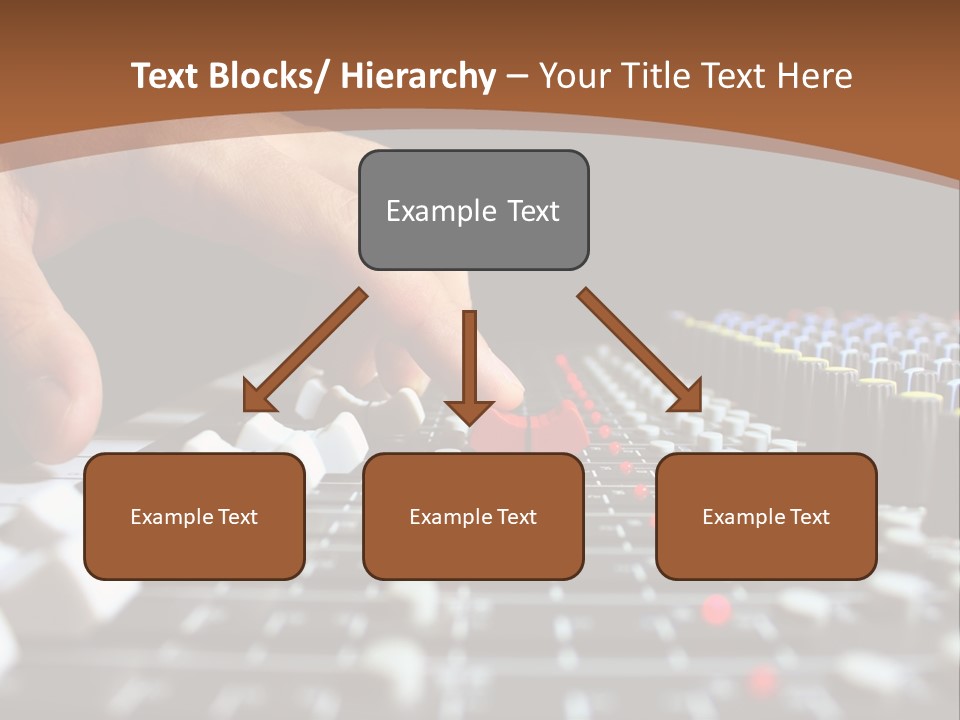 Text Blocks/ Hierarchy – Your Title Text Here

Example Text

Example Text

Example Text

Example Text